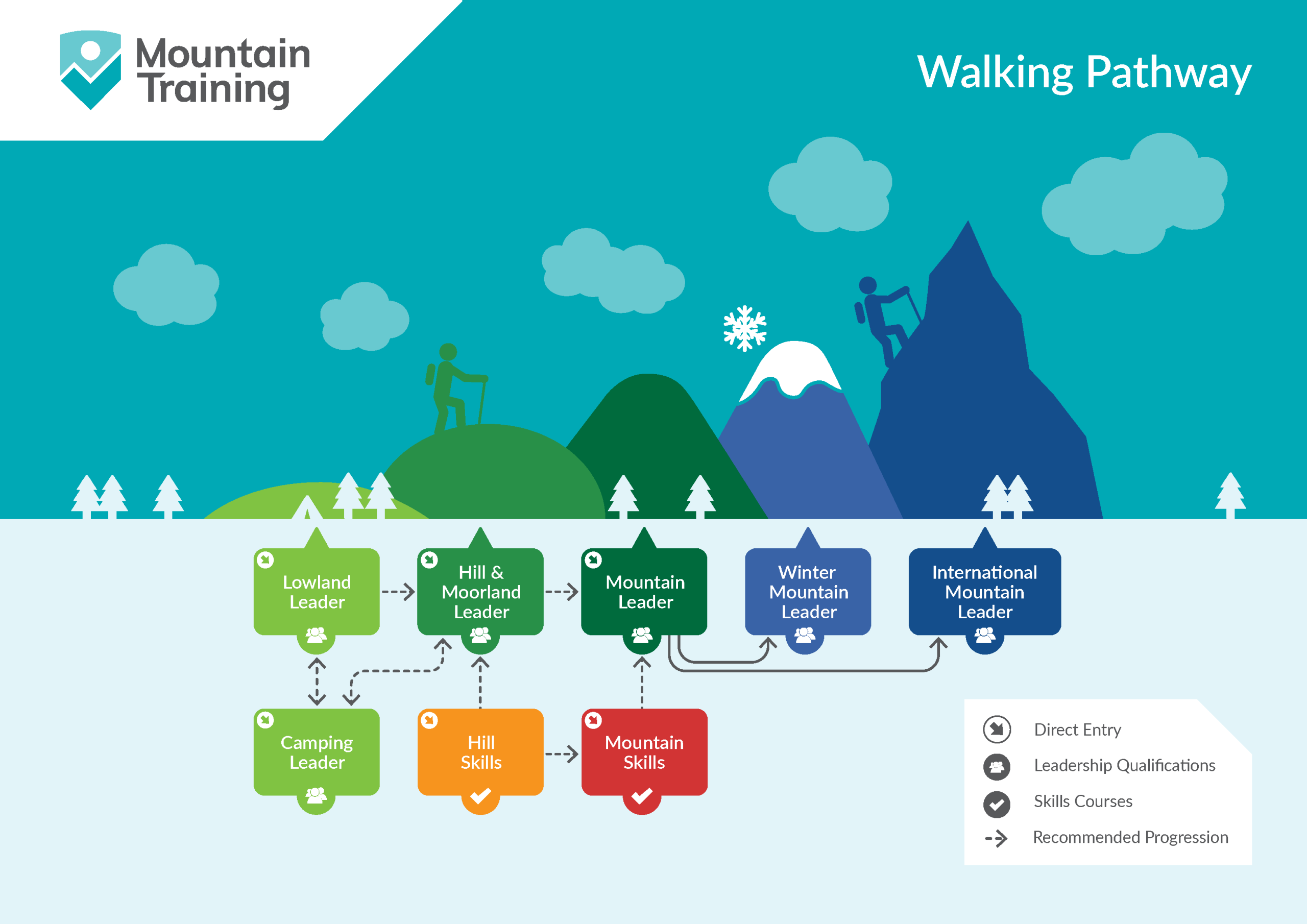 Mountain Training

Walking Pathway

Lowland Leader

Hill & Moorland Leader

Mountain Leader

Winter Mountain Leader

International Mountain Leader

Camping Leader

Hill Skills

Mountain Skills

Direct Entry

Leadership Qualifications

Skills Courses

Recommended Progression